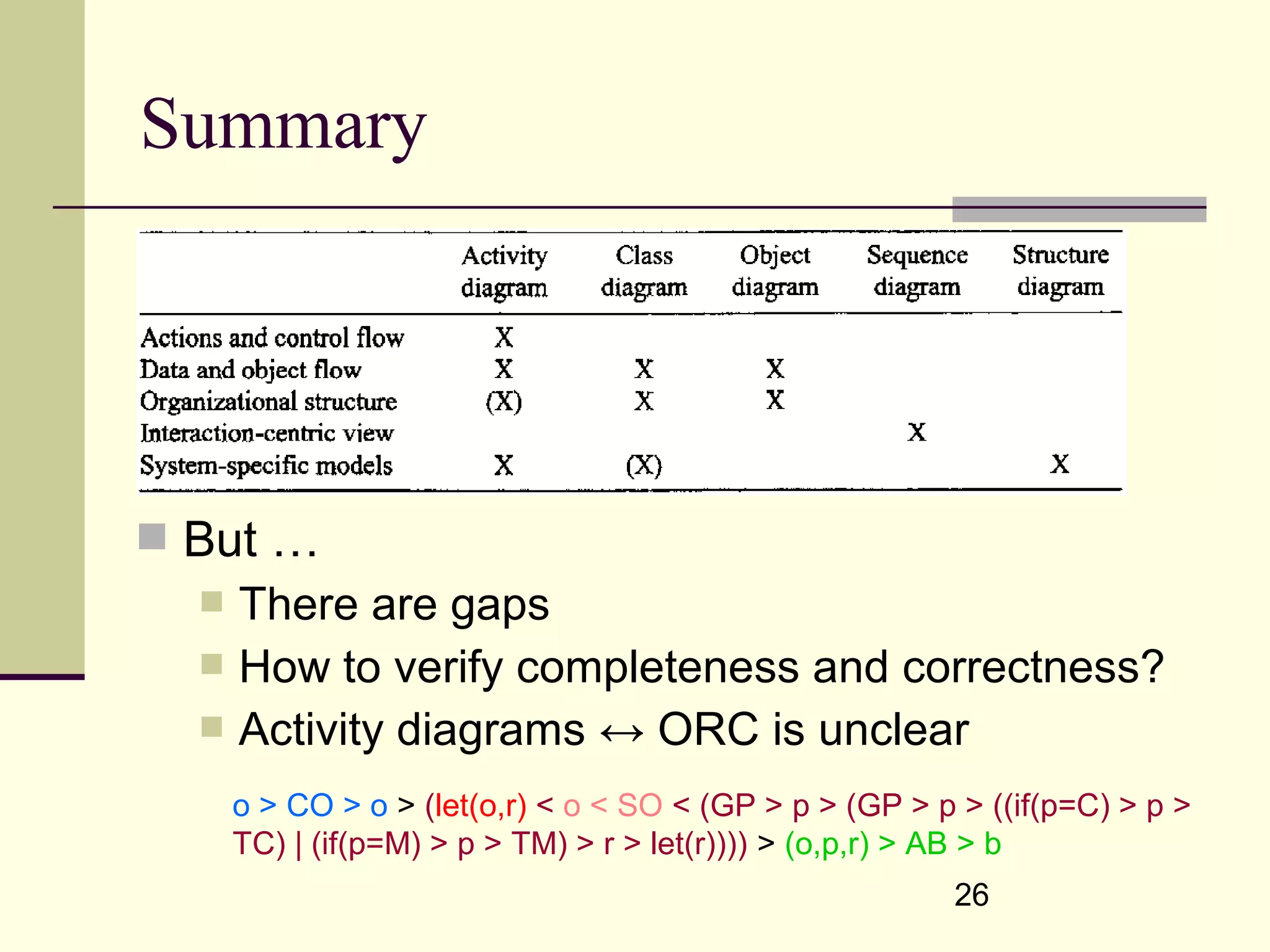 Summary

| | Activity diagram | Class diagram | Object diagram | Sequence diagram | Structure diagram |
|---|---|---|---|---|---|
| Actions and control flow | X | | | | |
| Data and object flow | X | X | X | | |
| Organizational structure | (X) | X | X | | |
| Interaction-centric view | | | | X | |
| System-specific models | X | (X) | | | X |

But …

There are gaps

How to verify completeness and correctness?

Activity diagrams ↔ ORC is unclear

o > CO > o > (let(o,r) < o < SO < (GP > p > (GP > p > ((if(p=C) > p > TC) | (if(p=M) > p > TM) > r > let(r)))) > (o,p,r) > AB > b

26